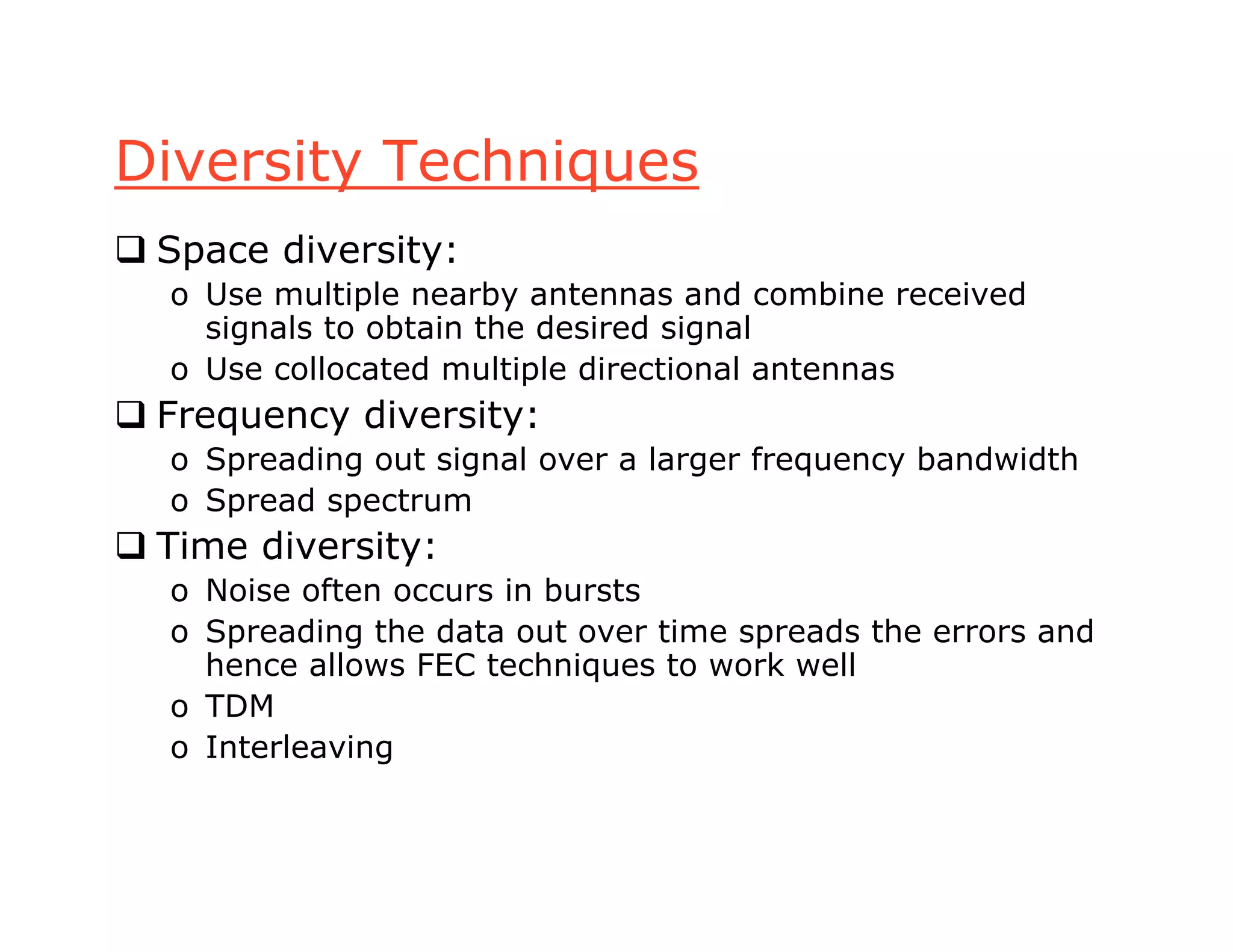 Diversity Techniques

❑ Space diversity:
o Use multiple nearby antennas and combine received signals to obtain the desired signal
o Use collocated multiple directional antennas

❑ Frequency diversity:
o Spreading out signal over a larger frequency bandwidth
o Spread spectrum

❑ Time diversity:
o Noise often occurs in bursts
o Spreading the data out over time spreads the errors and hence allows FEC techniques to work well
o TDM
o Interleaving